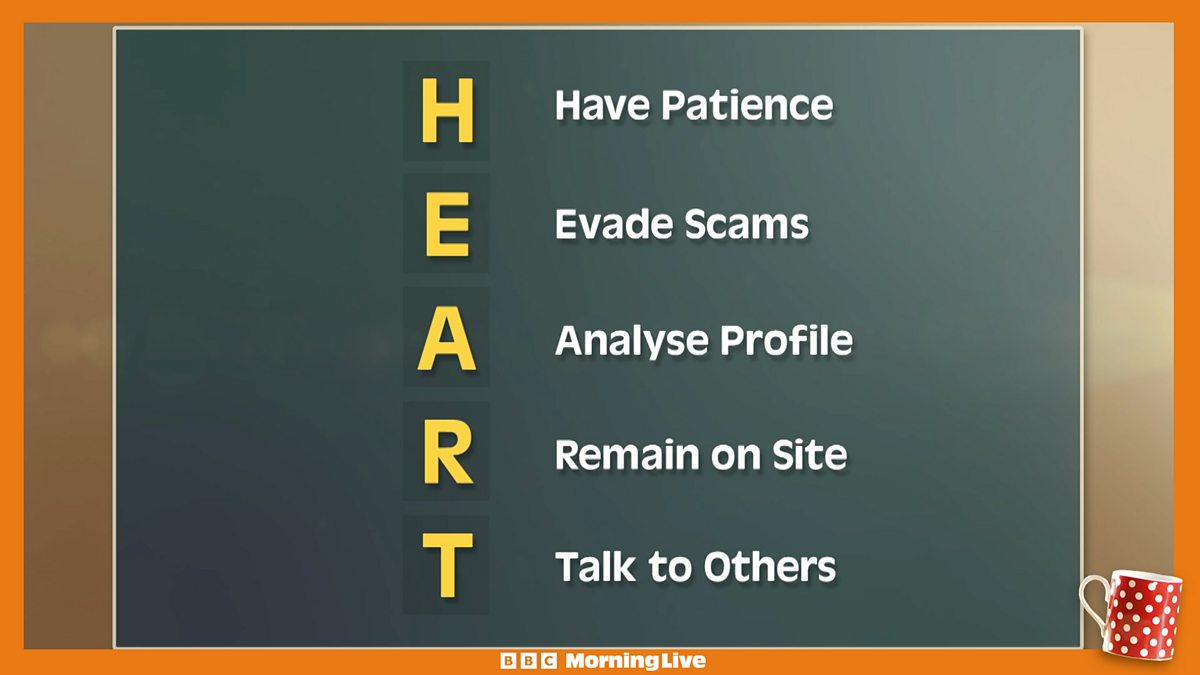 H Have Patience

E Evade Scams

A Analyse Profile

R Remain on Site

T Talk to Others

BBC Morning Live